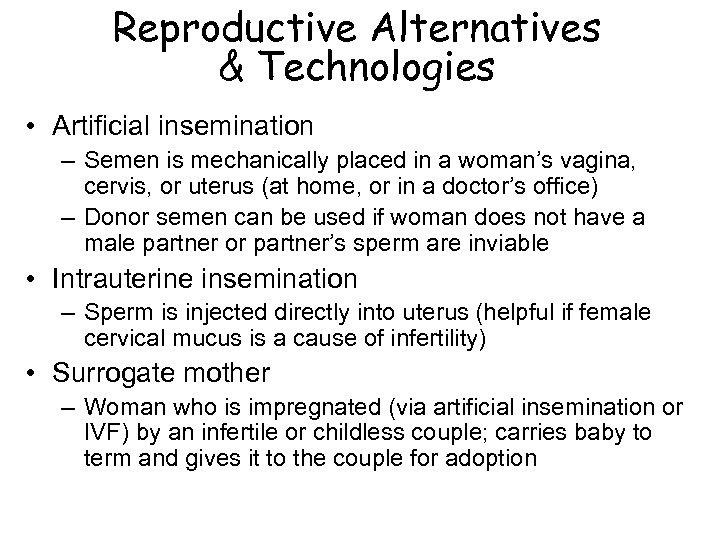 Reproductive Alternatives & Technologies

• Artificial insemination
– Semen is mechanically placed in a woman's vagina, cervis, or uterus (at home, or in a doctor's office)
– Donor semen can be used if woman does not have a male partner or partner's sperm are inviable

• Intrauterine insemination
– Sperm is injected directly into uterus (helpful if female cervical mucus is a cause of infertility)

• Surrogate mother
– Woman who is impregnated (via artificial insemination or IVF) by an infertile or childless couple; carries baby to term and gives it to the couple for adoption